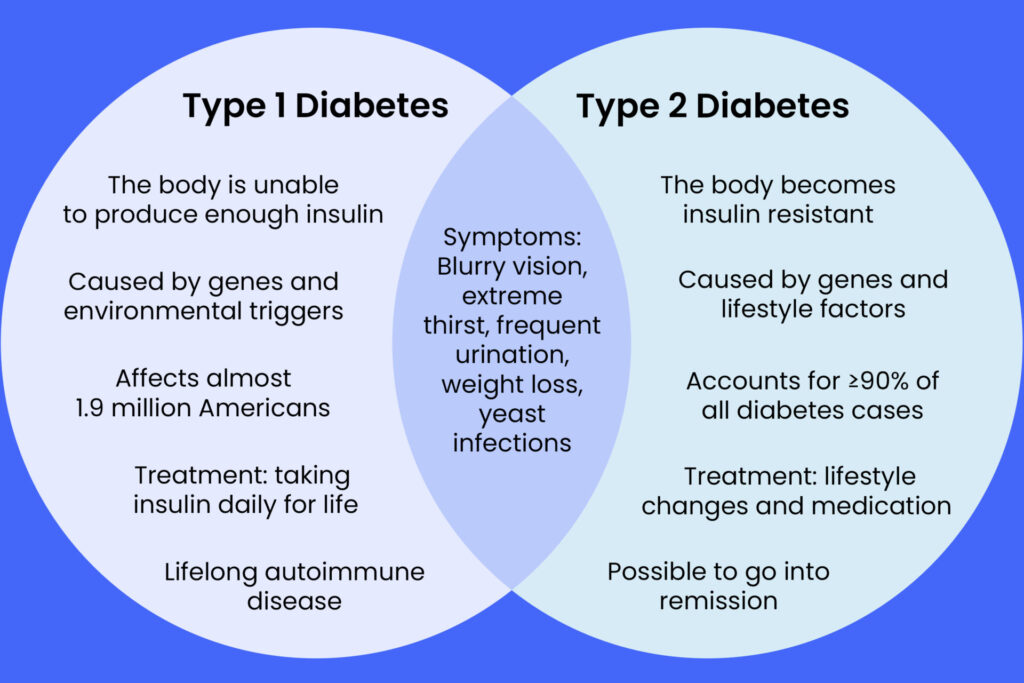 Type 1 Diabetes

The body is unable to produce enough insulin

Caused by genes and environmental triggers

Affects almost 1.9 million Americans

Treatment: taking insulin daily for life

Lifelong autoimmune disease

Symptoms: Blurry vision, extreme thirst, frequent urination, weight loss, yeast infections

Type 2 Diabetes

The body becomes insulin resistant

Caused by genes and lifestyle factors

Accounts for ≥90% of all diabetes cases

Treatment: lifestyle changes and medication

Possible to go into remission